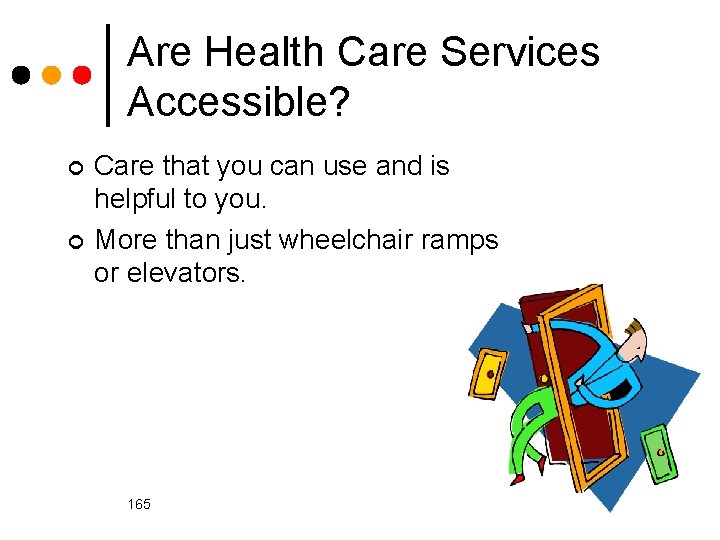 Are Health Care Services Accessible?

Care that you can use and is helpful to you.

More than just wheelchair ramps or elevators.

165